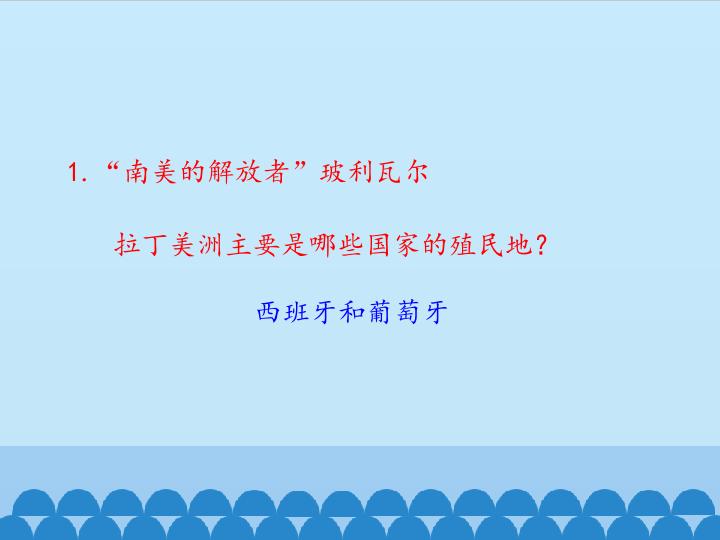 1. “南美的解放者”玻利瓦尔

拉丁美洲主要是哪些国家的殖民地?

西班牙和葡萄牙